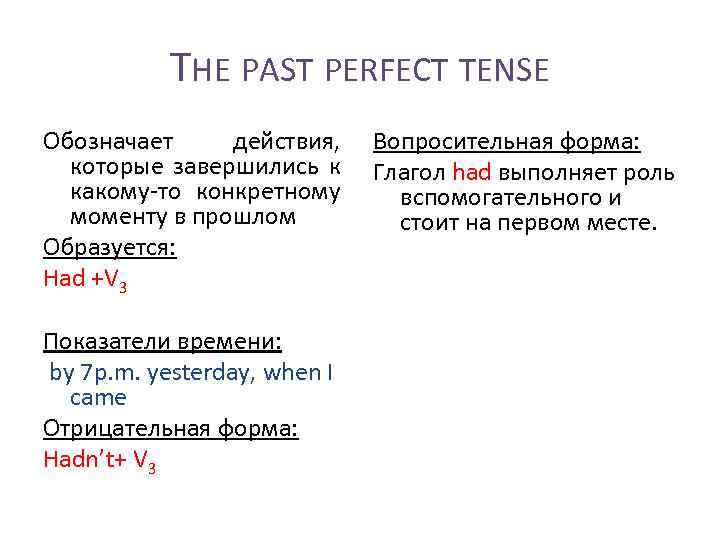 THE PAST PERFECT TENSE

Обозначает действия, которые завершились к какому-то конкретному моменту в прошлом

Образуется:

Had +$V_3$

Показатели времени:

by 7p.m. yesterday, when I came

Отрицательная форма:

Hadn't+ $V_3$

Вопросительная форма:

Глагол had выполняет роль вспомогательного и стоит на первом месте.